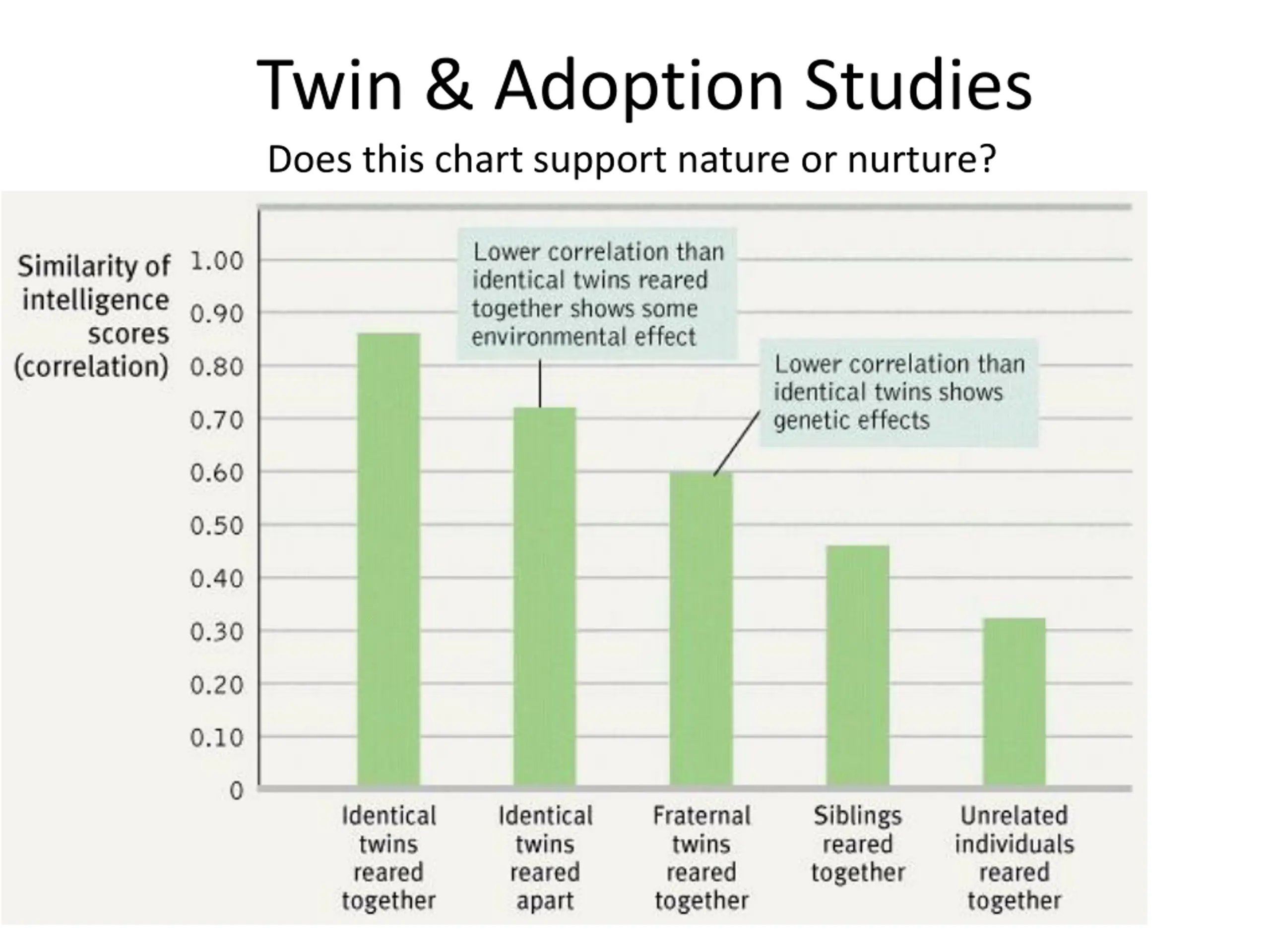 Twin & Adoption Studies

Does this chart support nature or nurture?

Similarity of intelligence scores (correlation)

1.00
0.90
0.80
0.70
0.60
0.50
0.40
0.30
0.20
0.10
0

Lower correlation than identical twins reared together shows some environmental effect

Lower correlation than identical twins shows genetic effects

Identical twins reared together

Identical twins reared apart

Fraternal twins reared together

Siblings reared together

Unrelated individuals reared together